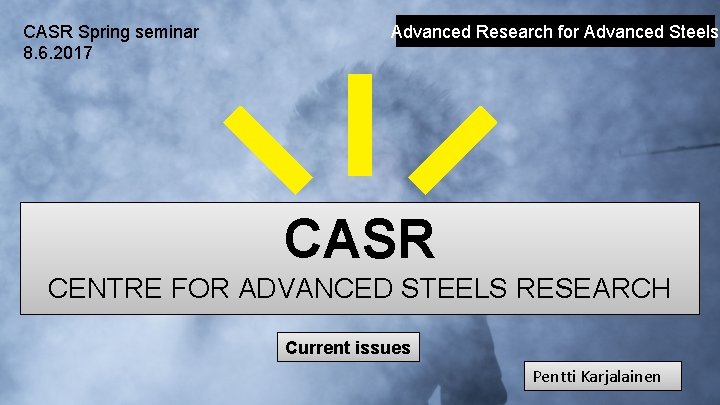 CASR Spring seminar
8.6.2017

Advanced Research for Advanced Steels

CASR
CENTRE FOR ADVANCED STEELS RESEARCH

Current issues

Pentti Karjalainen